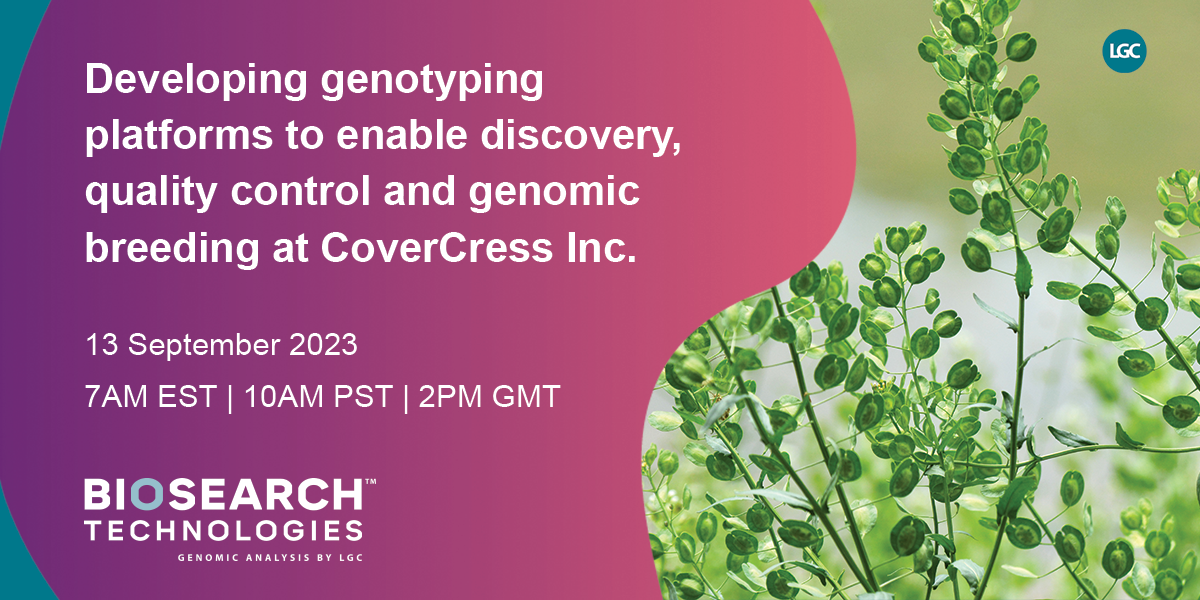 LGC

Developing genotyping platforms to enable discovery, quality control and genomic breeding at CoverCress Inc.

13 September 2023

7AM EST | 10AM PST | 2PM GMT

BIOSEARCH™
TECHNOLOGIES
GENOMIC ANALYSIS BY LGC